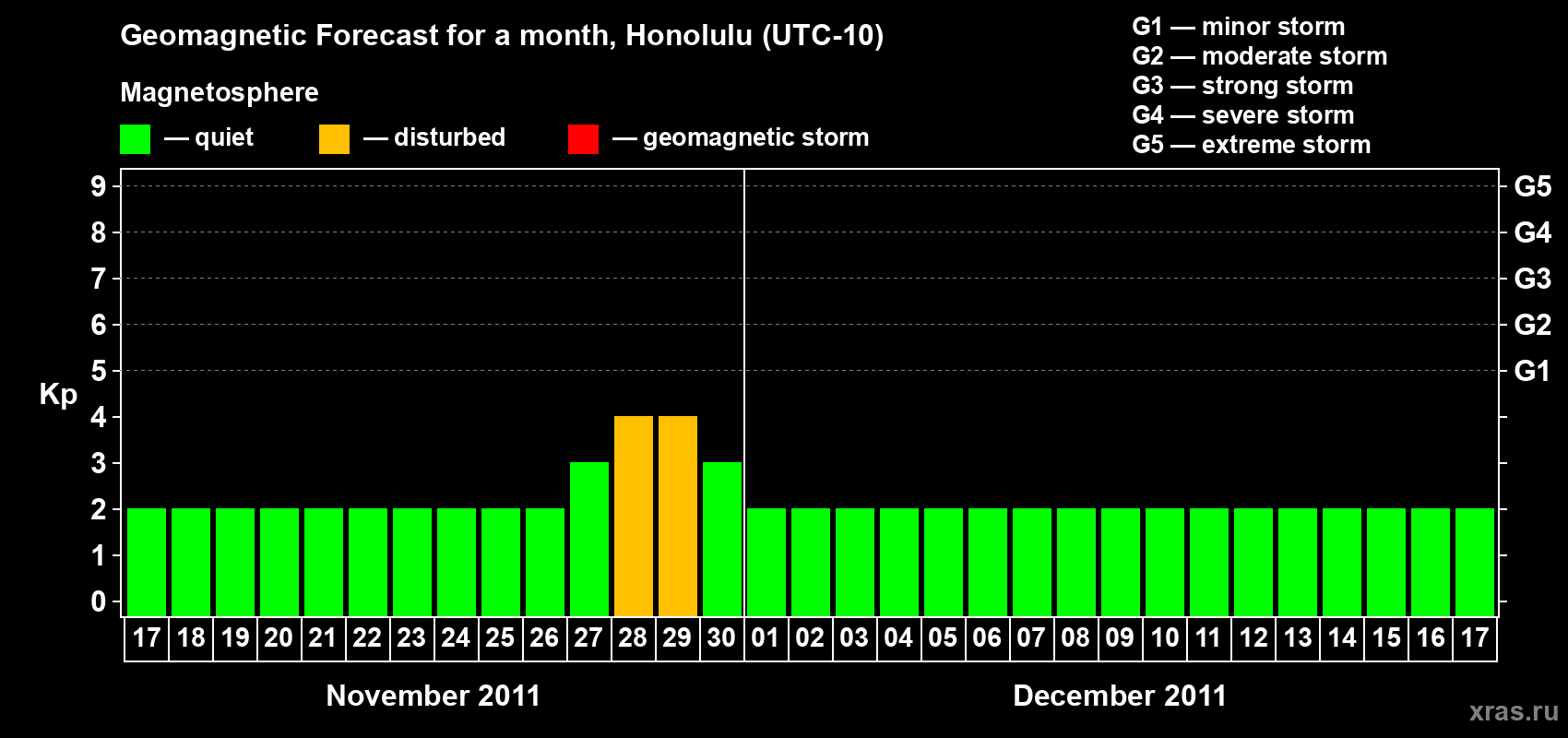 Geomagnetic Forecast for a month, Honolulu (UTC-10)

Magnetosphere

— quiet — disturbed — geomagnetic storm

G1 — minor storm
G2 — moderate storm
G3 — strong storm
G4 — severe storm
G5 — extreme storm

Kp

9
8
7
6
5
4
3
2
1
0

G5
G4
G3
G2
G1

17 18 19 20 21 22 23 24 25 26 27 28 29 30 01 02 03 04 05 06 07 08 09 10 11 12 13 14 15 16 17

November 2011

December 2011

xras.ru